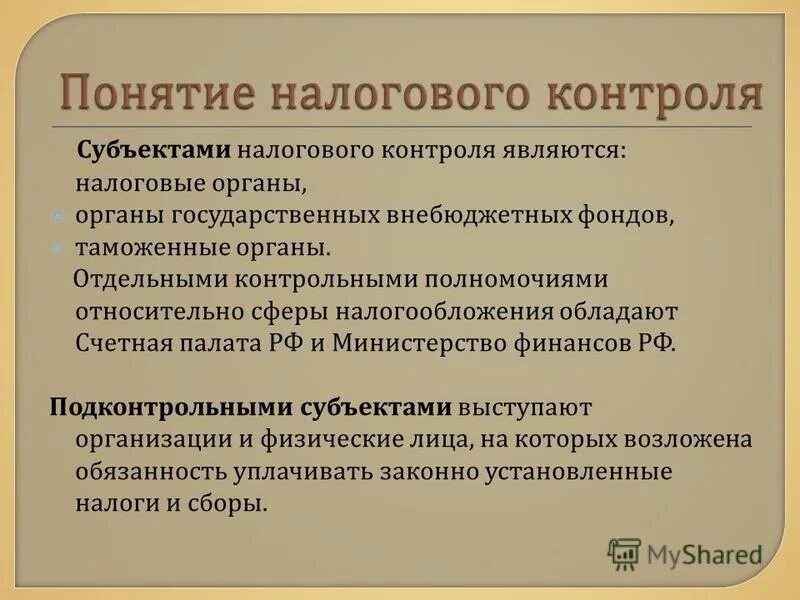 Понятие налогового контроля

Субъектами налогового контроля являются:
налоговые органы,
органы государственных внебюджетных фондов,
таможенные органы.
Отдельными контрольными полномочиями относительно сферы налогообложения обладают Счетная палата РФ и Министерство финансов РФ.

Подконтрольными субъектами выступают организации и физические лица, на которых возложена обязанность уплачивать законно установленные налоги и сборы.

MyShared